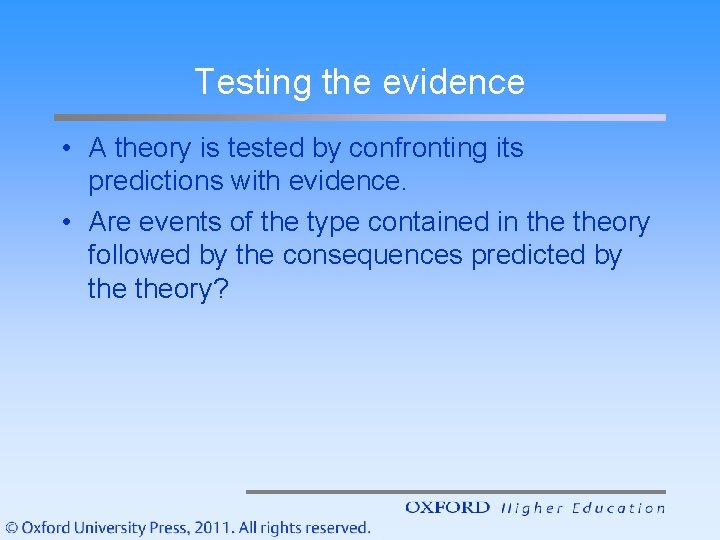 Testing the evidence

• A theory is tested by confronting its predictions with evidence.

• Are events of the type contained in the theory followed by the consequences predicted by the theory?

OXFORD Higher Education

© Oxford University Press, 2011. All rights reserved.